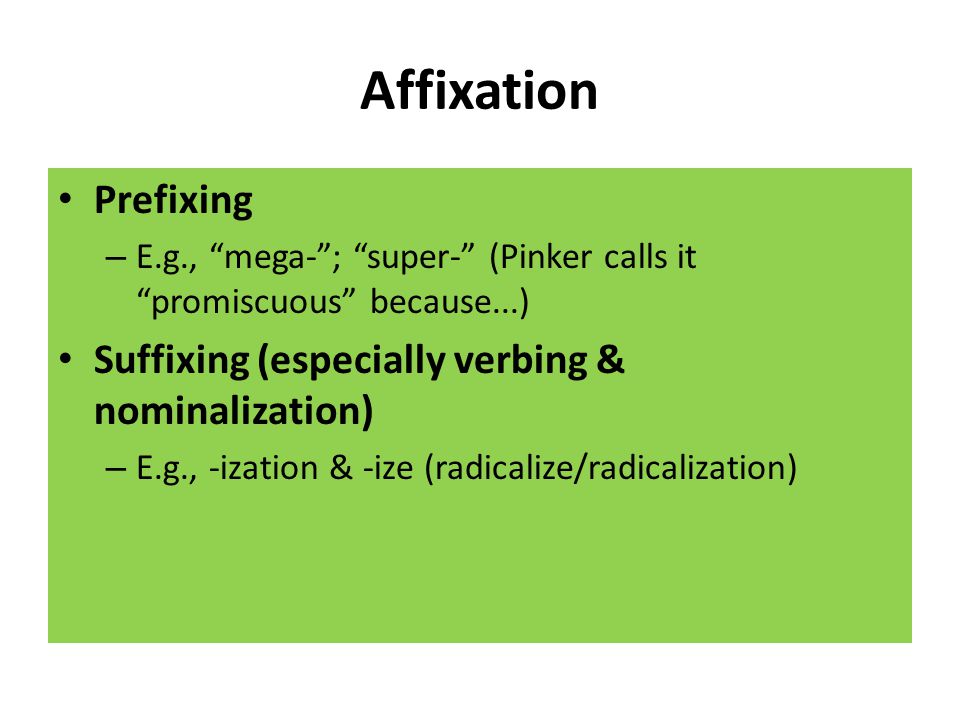 Affixation

• Prefixing
  – E.g., “mega-”; “super-” (Pinker calls it “promiscuous” because...)
• Suffixing (especially verbing & nominalization)
  – E.g., -ization & -ize (radicalize/radicalization)